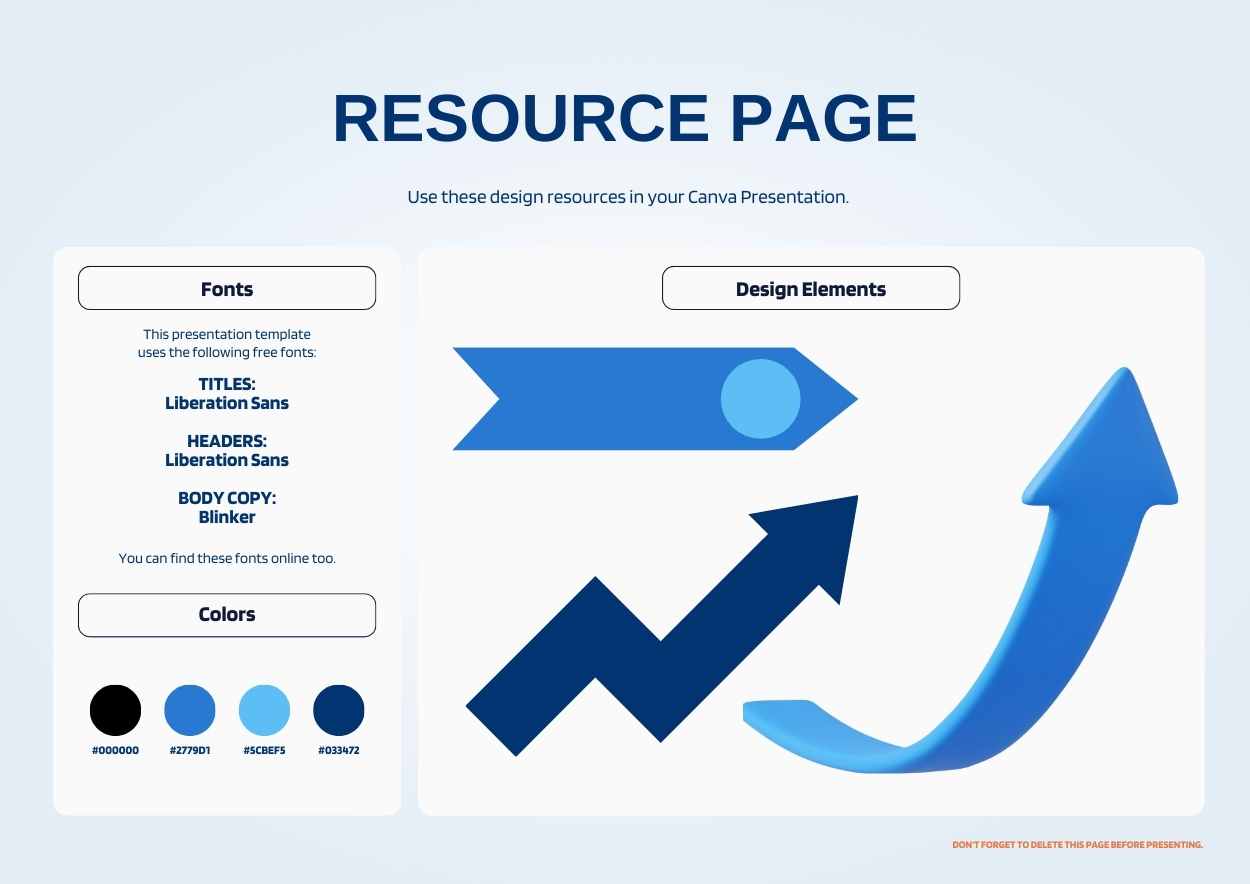 RESOURCE PAGE

Use these design resources in your Canva Presentation.

Fonts

This presentation template uses the following free fonts:

TITLES:
Liberation Sans

HEADERS:
Liberation Sans

BODY COPY:
Blinker

You can find these fonts online too.

Colors

#000000 #2779D1 #5CBEF5 #033472

Design Elements

DON'T FORGET TO DELETE THIS PAGE BEFORE PRESENTING.